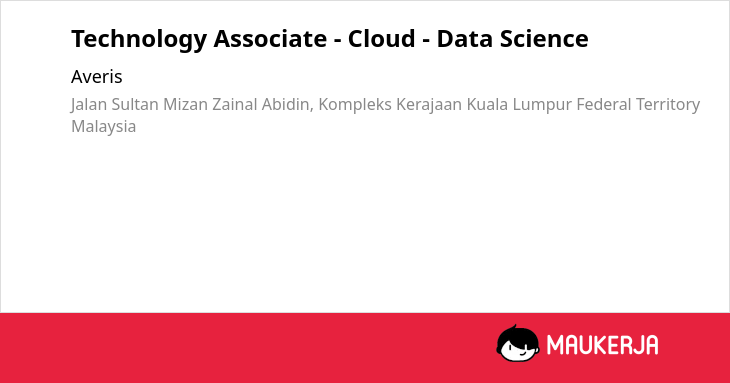 Technology Associate - Cloud - Data Science

Averis

Jalan Sultan Mizan Zainal Abidin, Kompleks Kerajaan Kuala Lumpur Federal Territory Malaysia

MAUKERJA